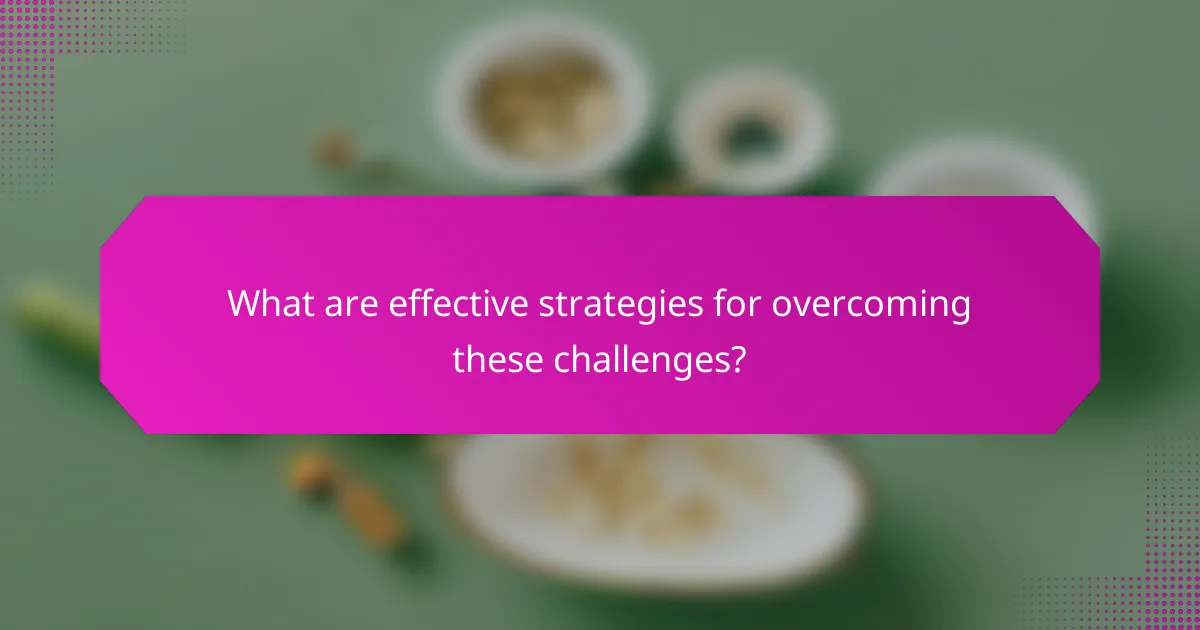 What are effective strategies for overcoming these challenges?